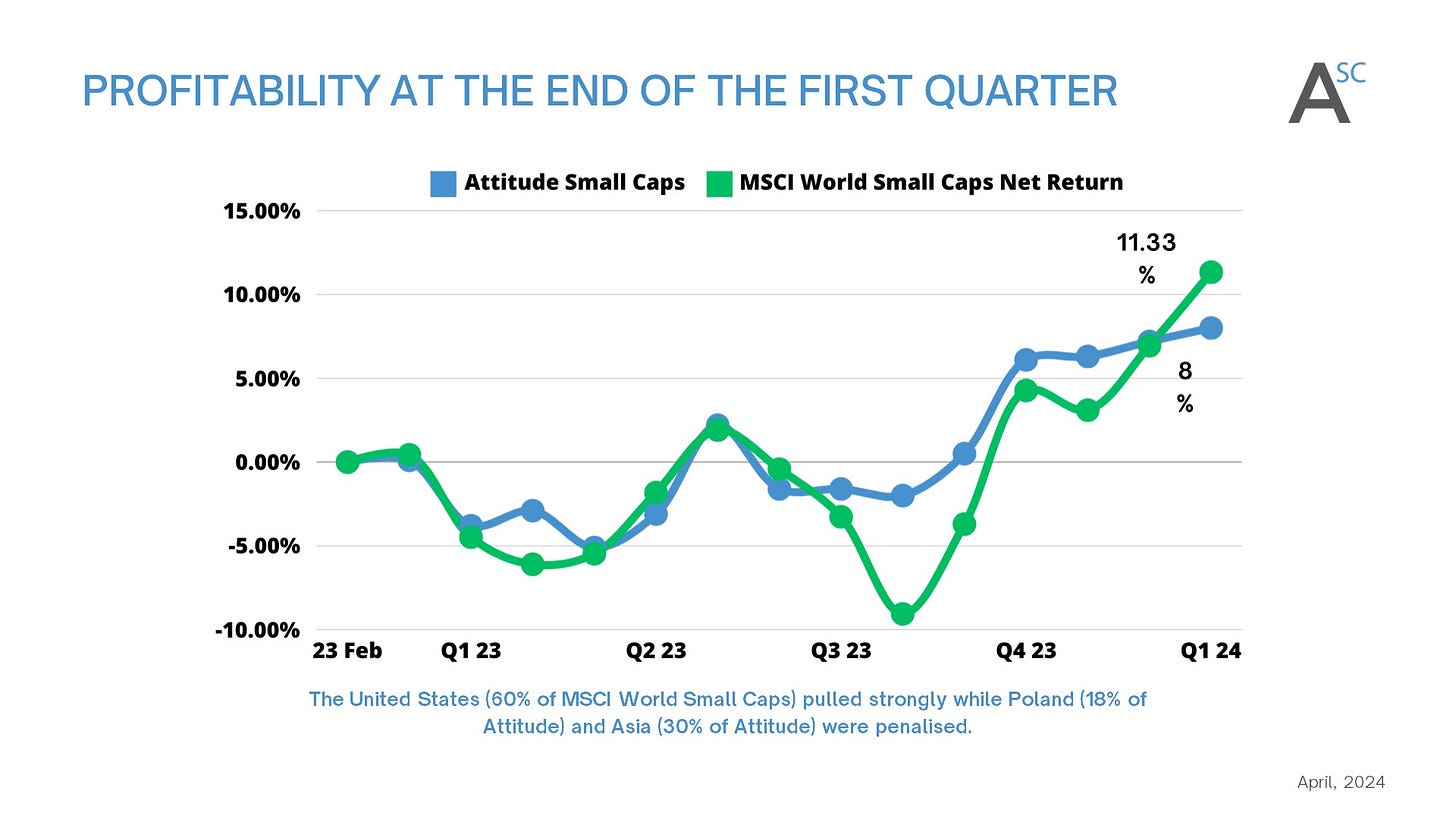 PROFITABILITY AT THE END OF THE FIRST QUARTER

A SC

Attitude Small Caps MSCI World Small Caps Net Return

15.00%
10.00%
5.00%
0.00%
-5.00%
-10.00%

11.33 %

8 %

23 Feb Q1 23 Q2 23 Q3 23 Q4 23 Q1 24

The United States (60% of MSCI World Small Caps) pulled strongly while Poland (18% of Attitude) and Asia (30% of Attitude) were penalised.

April, 2024